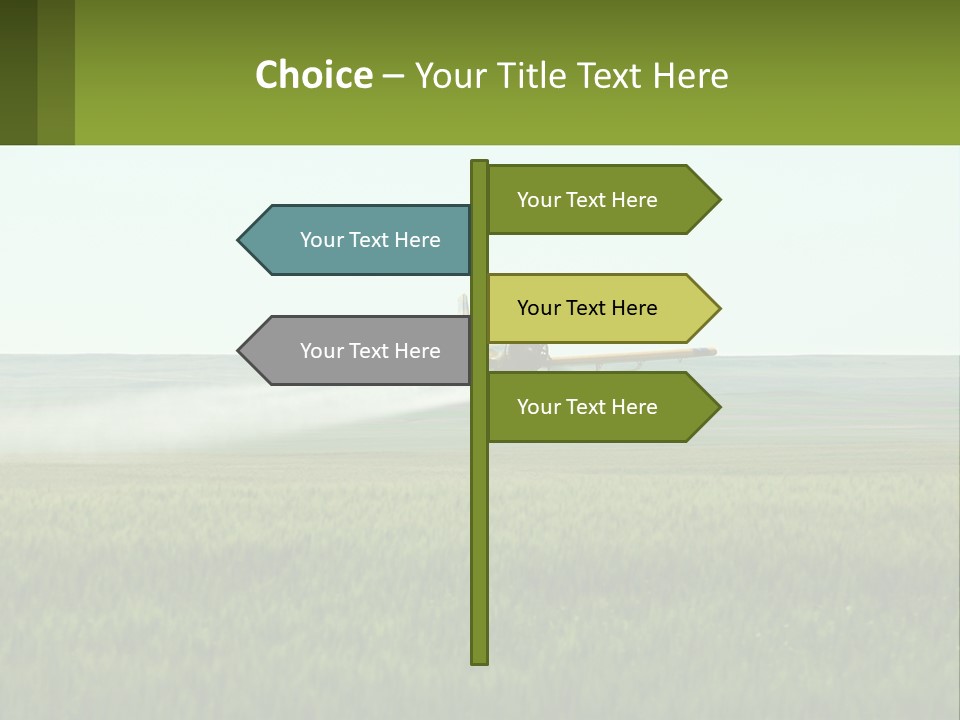 Choice – Your Title Text Here

Your Text Here

Your Text Here

Your Text Here

Your Text Here

Your Text Here